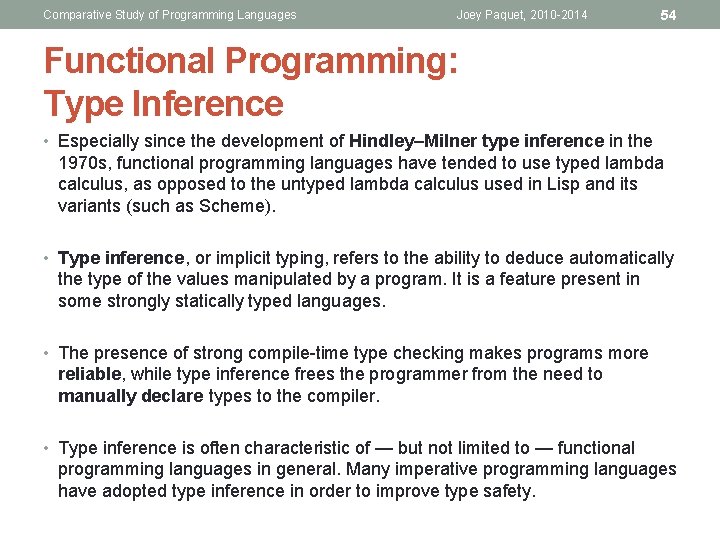 Comparative Study of Programming Languages Joey Paquet, 2010-2014 54

Functional Programming: Type Inference

• Especially since the development of Hindley–Milner type inference in the 1970s, functional programming languages have tended to use typed lambda calculus, as opposed to the untyped lambda calculus used in Lisp and its variants (such as Scheme).

• Type inference, or implicit typing, refers to the ability to deduce automatically the type of the values manipulated by a program. It is a feature present in some strongly statically typed languages.

• The presence of strong compile-time type checking makes programs more reliable, while type inference frees the programmer from the need to manually declare types to the compiler.

• Type inference is often characteristic of — but not limited to — functional programming languages in general. Many imperative programming languages have adopted type inference in order to improve type safety.